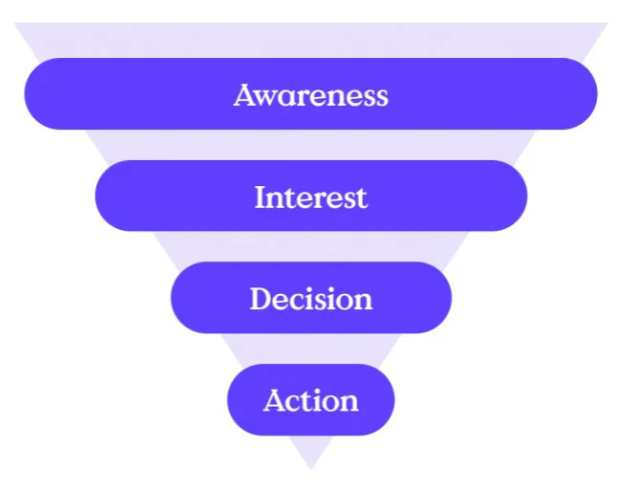 Awareness

Interest

Decision

Action